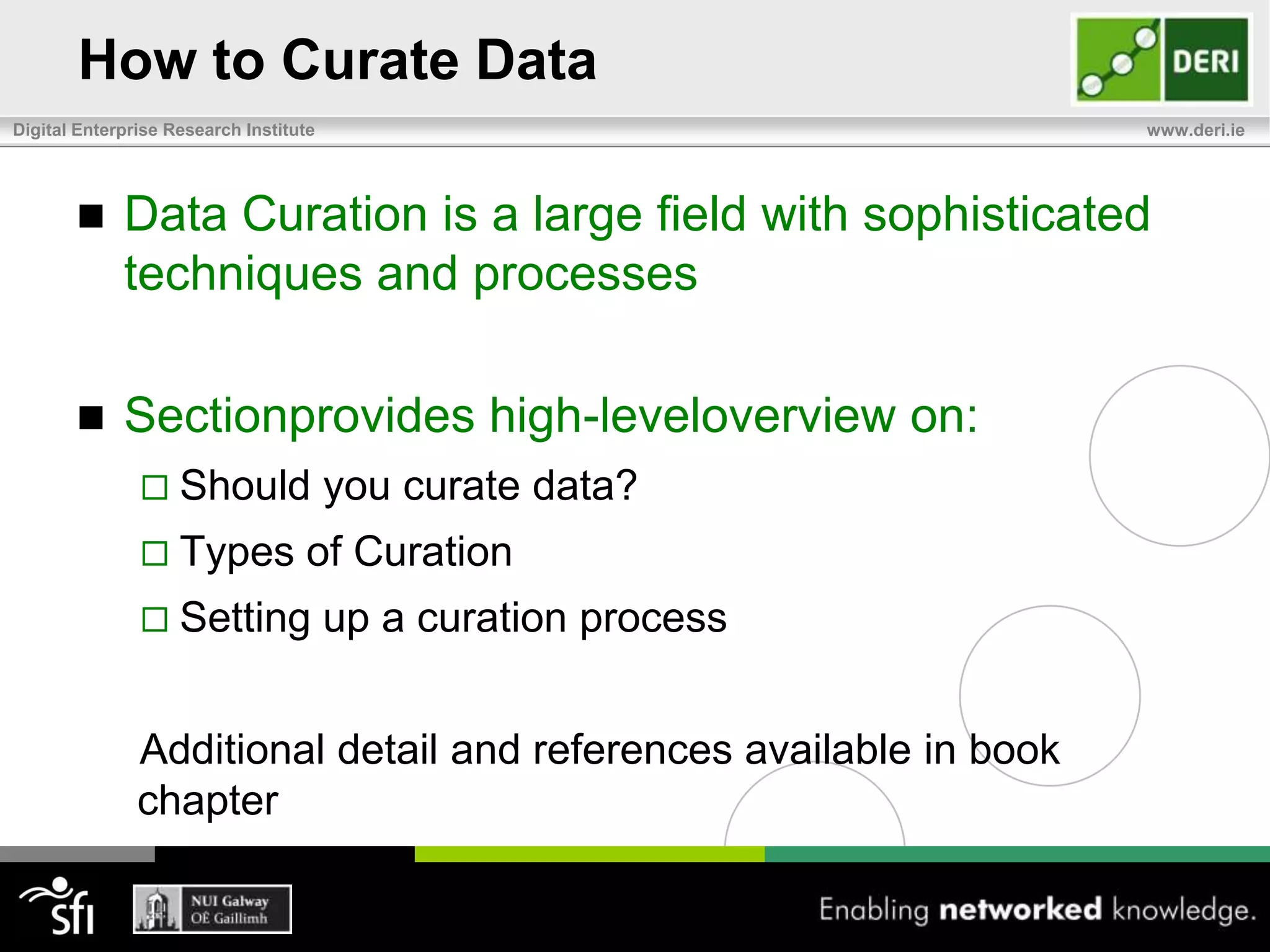 How to Curate Data

DERI

Digital Enterprise Research Institute

www.deri.ie

■ Data Curation is a large field with sophisticated techniques and processes

■ Sectionprovides high-leveloverview on:

□ Should you curate data?

□ Types of Curation

□ Setting up a curation process

Additional detail and references available in book chapter

sfi

NUI Galway
OÉ Gaillimh

Enabling networked knowledge.